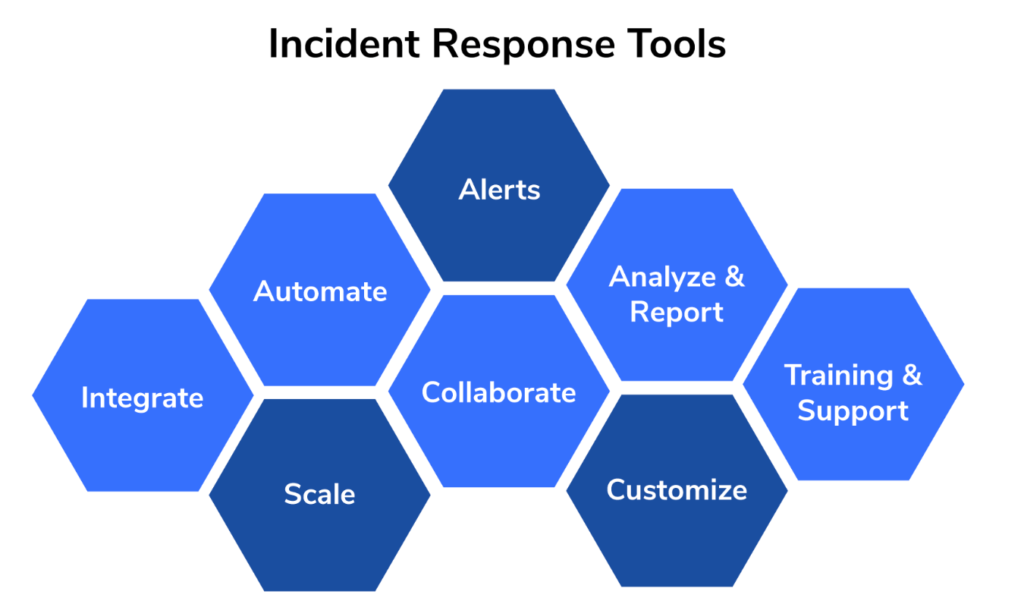 Incident Response Tools

Alerts

Automate

Analyze & Report

Integrate

Collaborate

Training & Support

Scale

Customize